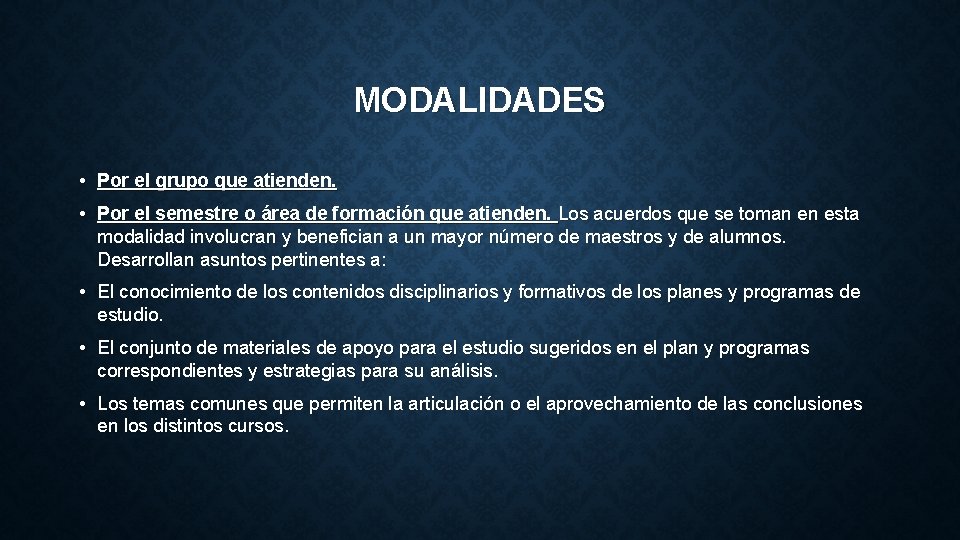 MODALIDADES

• Por el grupo que atienden.

• Por el semestre o área de formación que atienden. Los acuerdos que se toman en esta modalidad involucran y benefician a un mayor número de maestros y de alumnos. Desarrollan asuntos pertinentes a:

• El conocimiento de los contenidos disciplinarios y formativos de los planes y programas de estudio.

• El conjunto de materiales de apoyo para el estudio sugeridos en el plan y programas correspondientes y estrategias para su análisis.

• Los temas comunes que permiten la articulación o el aprovechamiento de las conclusiones en los distintos cursos.